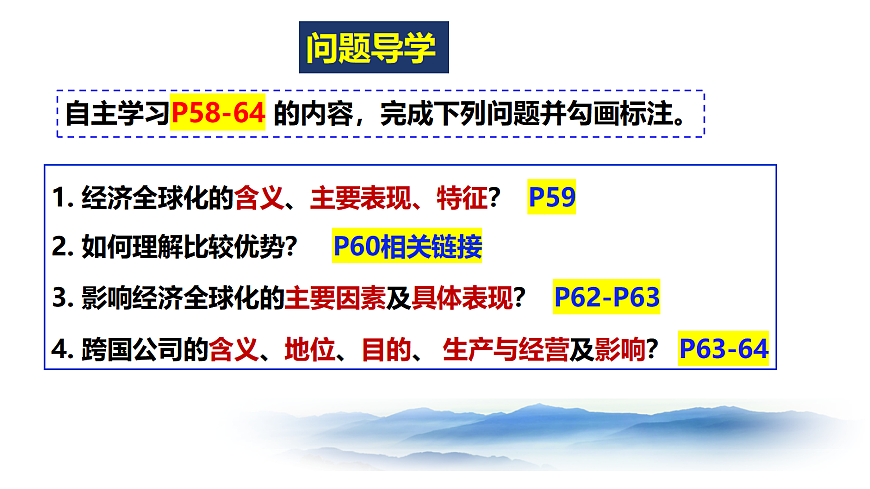 问题导学

自主学习P58-64 的内容，完成下列问题并勾画标注。

1. 经济全球化的含义、主要表现、特征？ P59

2. 如何理解比较优势？ P60相关链接

3. 影响经济全球化的主要因素及具体表现？ P62-P63

4. 跨国公司的含义、地位、目的、 生产与经营及影响？ P63-64